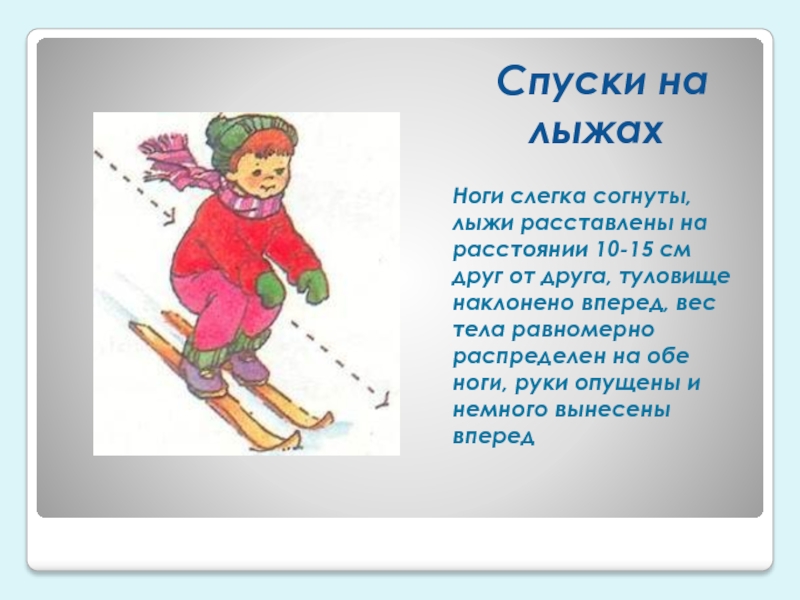 Спуски на лыжах

Ноги слегка согнуты, лыжи расставлены на расстоянии 10-15 см друг от друга, туловище наклонено вперед, вес тела равномерно распределен на обе ноги, руки опущены и немного вынесены вперед